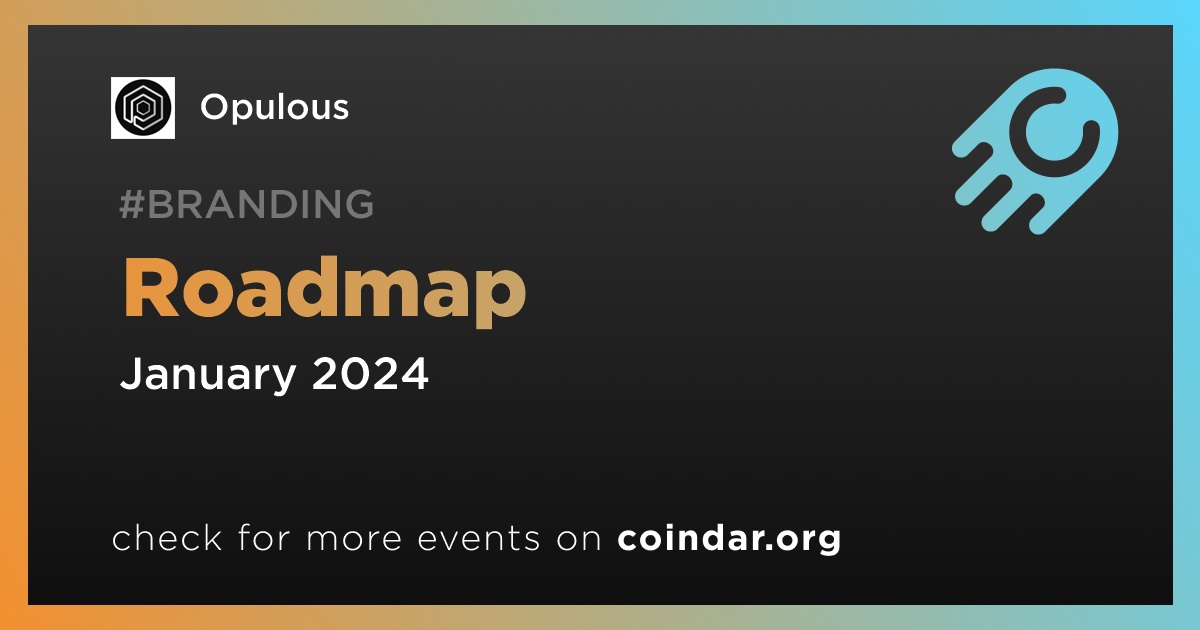 Opulous

#BRANDING

Roadmap

January 2024

check for more events on coindar.org